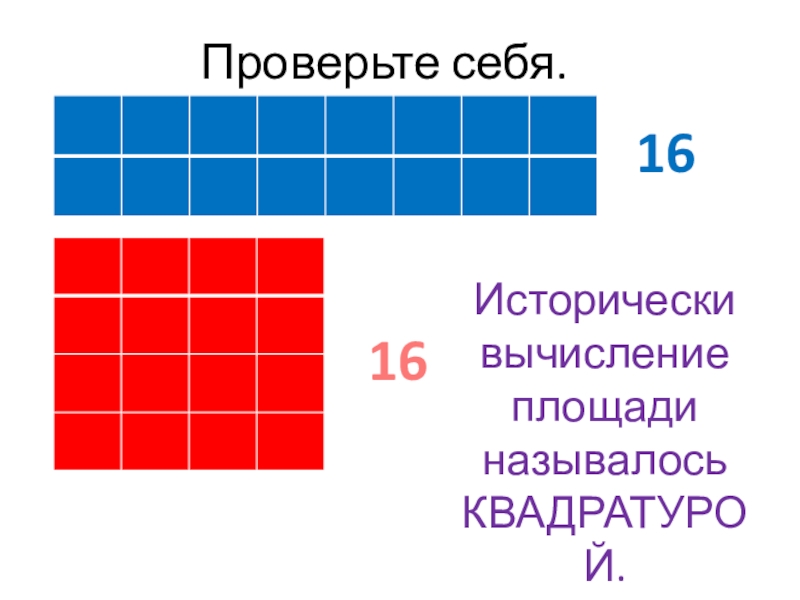 Проверьте себя.

16

16

Исторически вычисление площади называлось КВАДРАТУРОЙ.